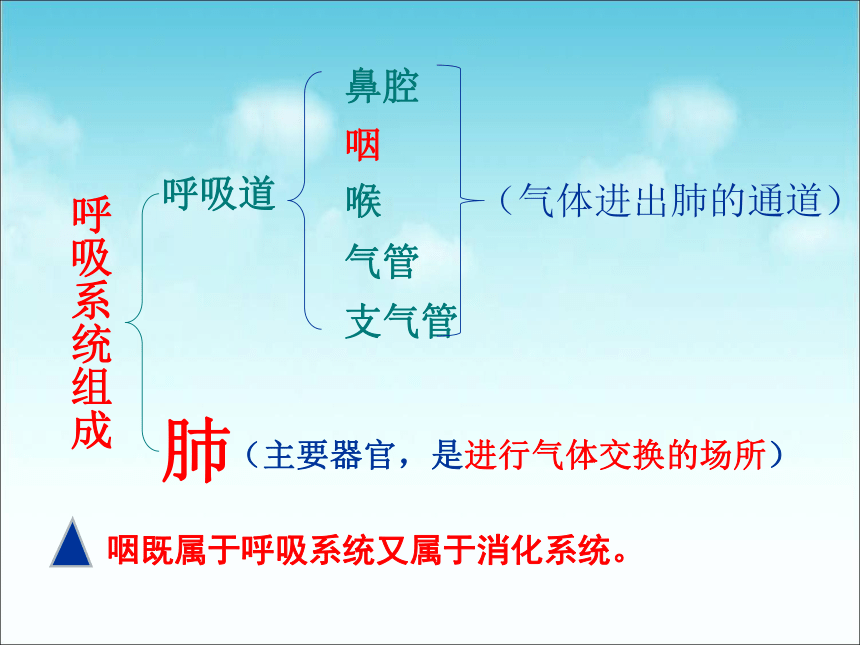 呼吸系统组成

呼吸道

鼻腔
咽
喉
气管
支气管

（气体进出肺的通道）

肺（主要器官，是进行气体交换的场所）

咽既属于呼吸系统又属于消化系统。